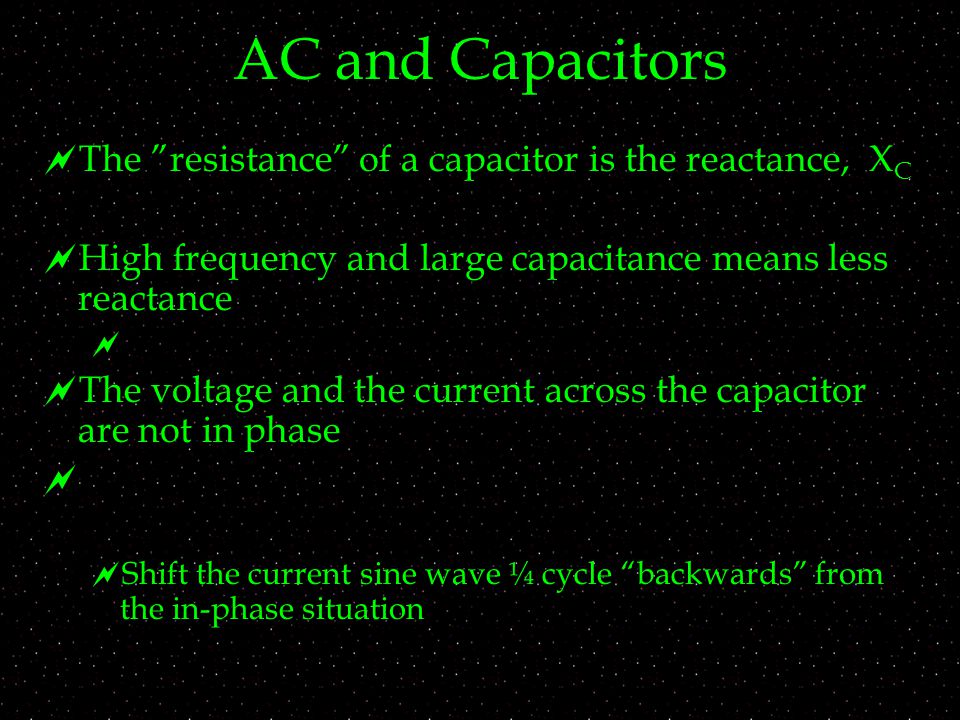 AC and Capacitors

The ”resistance” of a capacitor is the reactance, $X_C$

High frequency and large capacitance means less reactance

The voltage and the current across the capacitor are not in phase

Shift the current sine wave ¼ cycle “backwards” from the in-phase situation